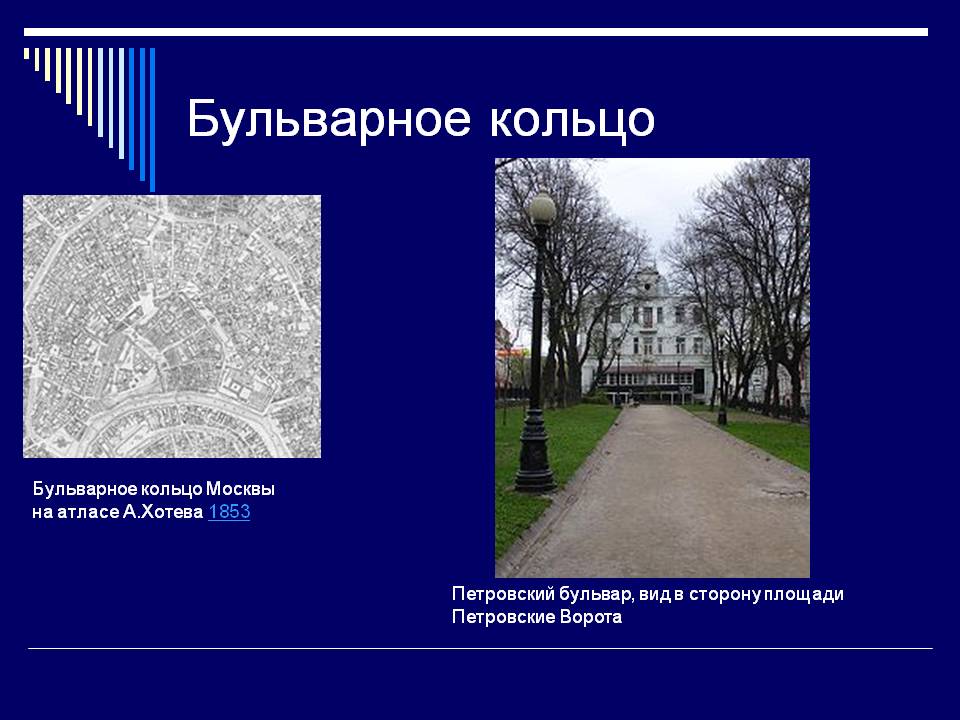 Бульварное кольцо

Бульварное кольцо Москвы на атласе А.Хотева 1853

Петровский бульвар, вид в сторону площади Петровские Ворота